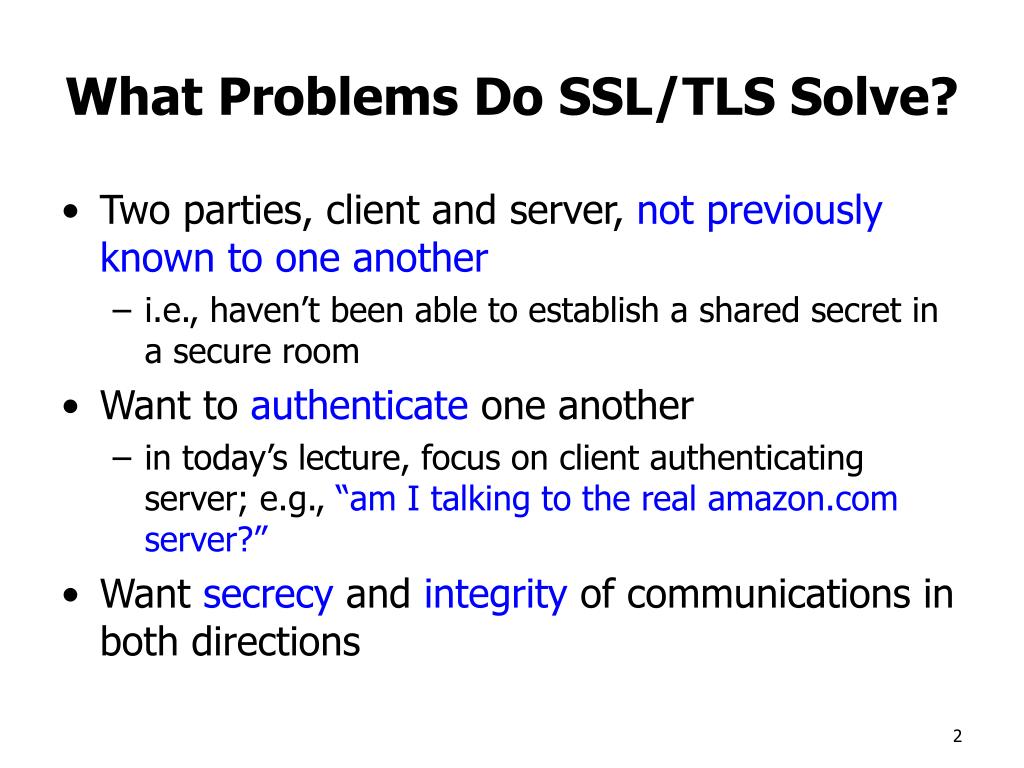 What Problems Do SSL/TLS Solve?

• Two parties, client and server, not previously known to one another
– i.e., haven’t been able to establish a shared secret in a secure room

• Want to authenticate one another
– in today’s lecture, focus on client authenticating server; e.g., “am I talking to the real amazon.com server?”

• Want secrecy and integrity of communications in both directions

2